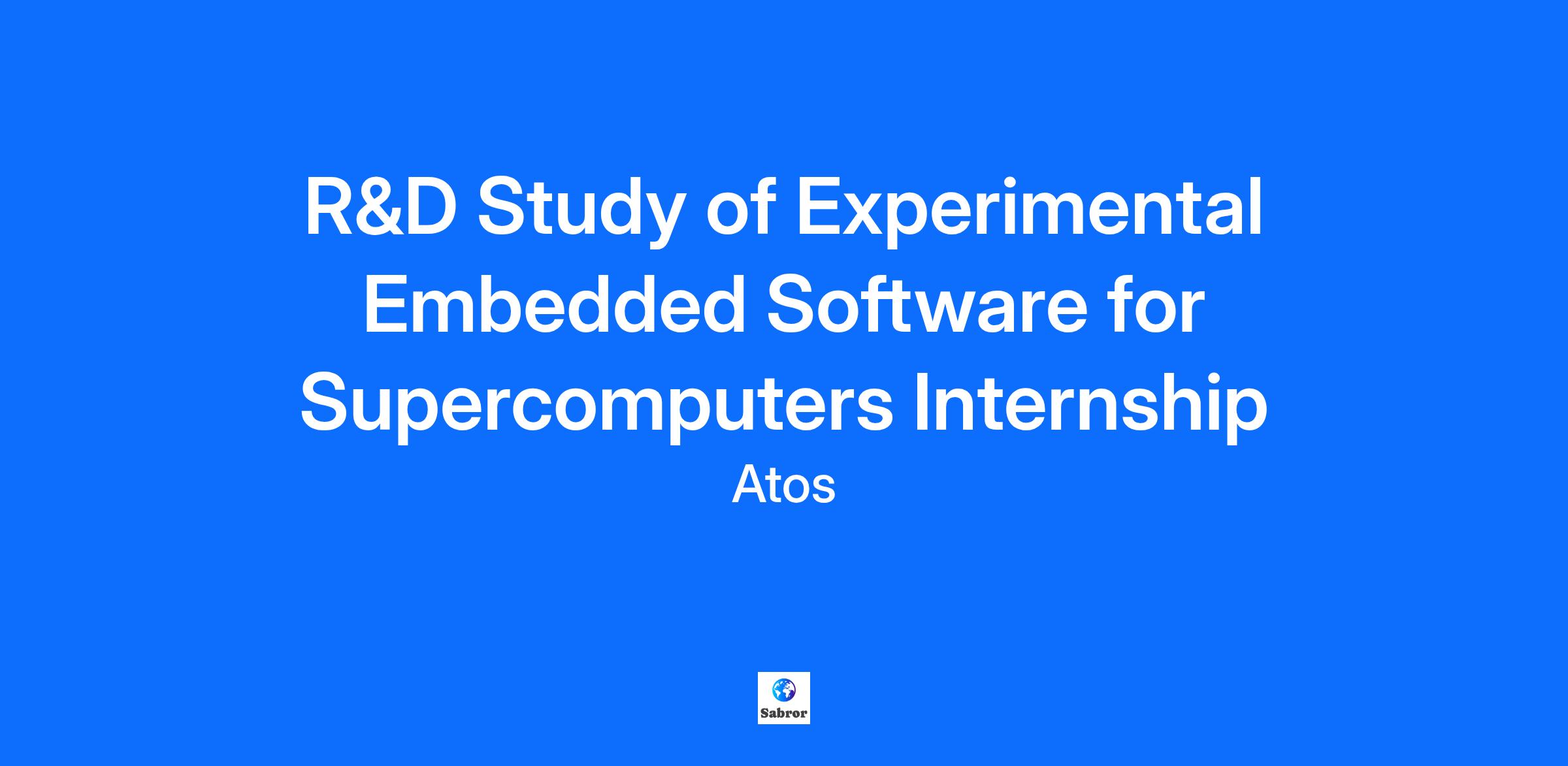 R&D Study of Experimental Embedded Software for Supercomputers Internship

Atos

Sabror